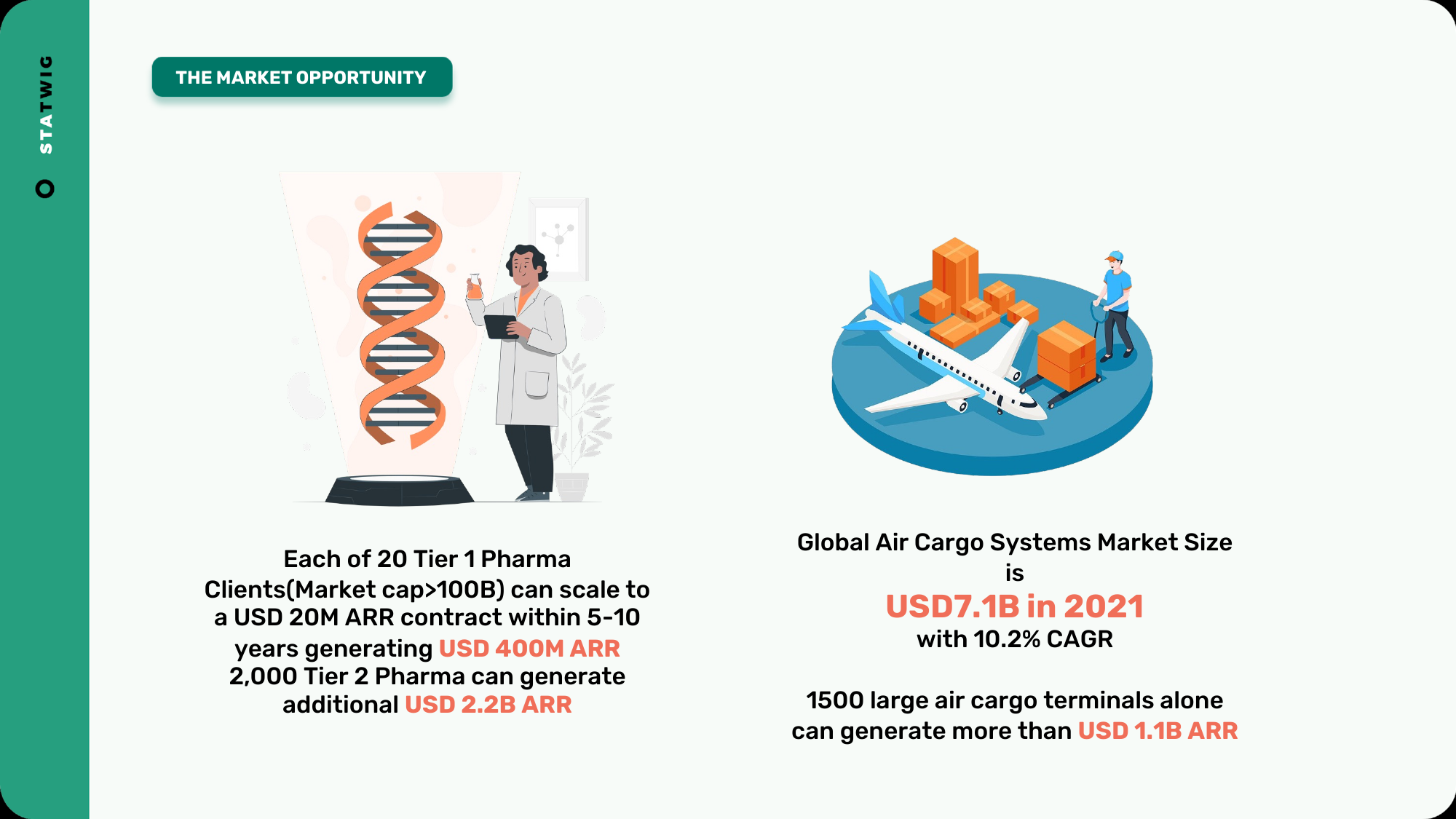 STATWIG

THE MARKET OPPORTUNITY

Each of 20 Tier 1 Pharma Clients(Market cap>100B) can scale to a USD 20M ARR contract within 5-10 years generating USD 400M ARR
2,000 Tier 2 Pharma can generate additional USD 2.2B ARR

Global Air Cargo Systems Market Size is
USD7.1B in 2021
with 10.2% CAGR

1500 large air cargo terminals alone can generate more than USD 1.1B ARR